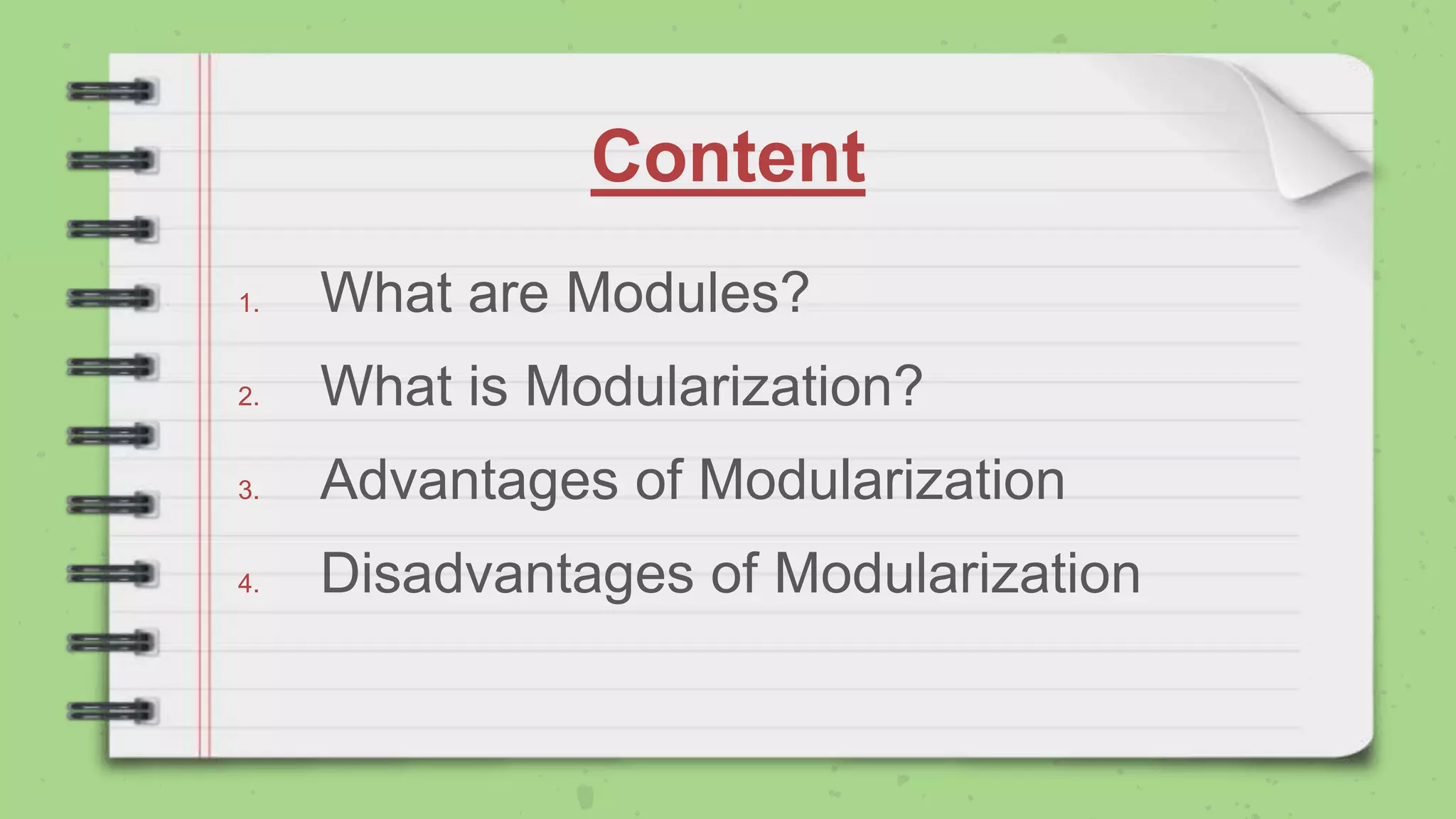 Content

1. What are Modules?
2. What is Modularization?
3. Advantages of Modularization
4. Disadvantages of Modularization